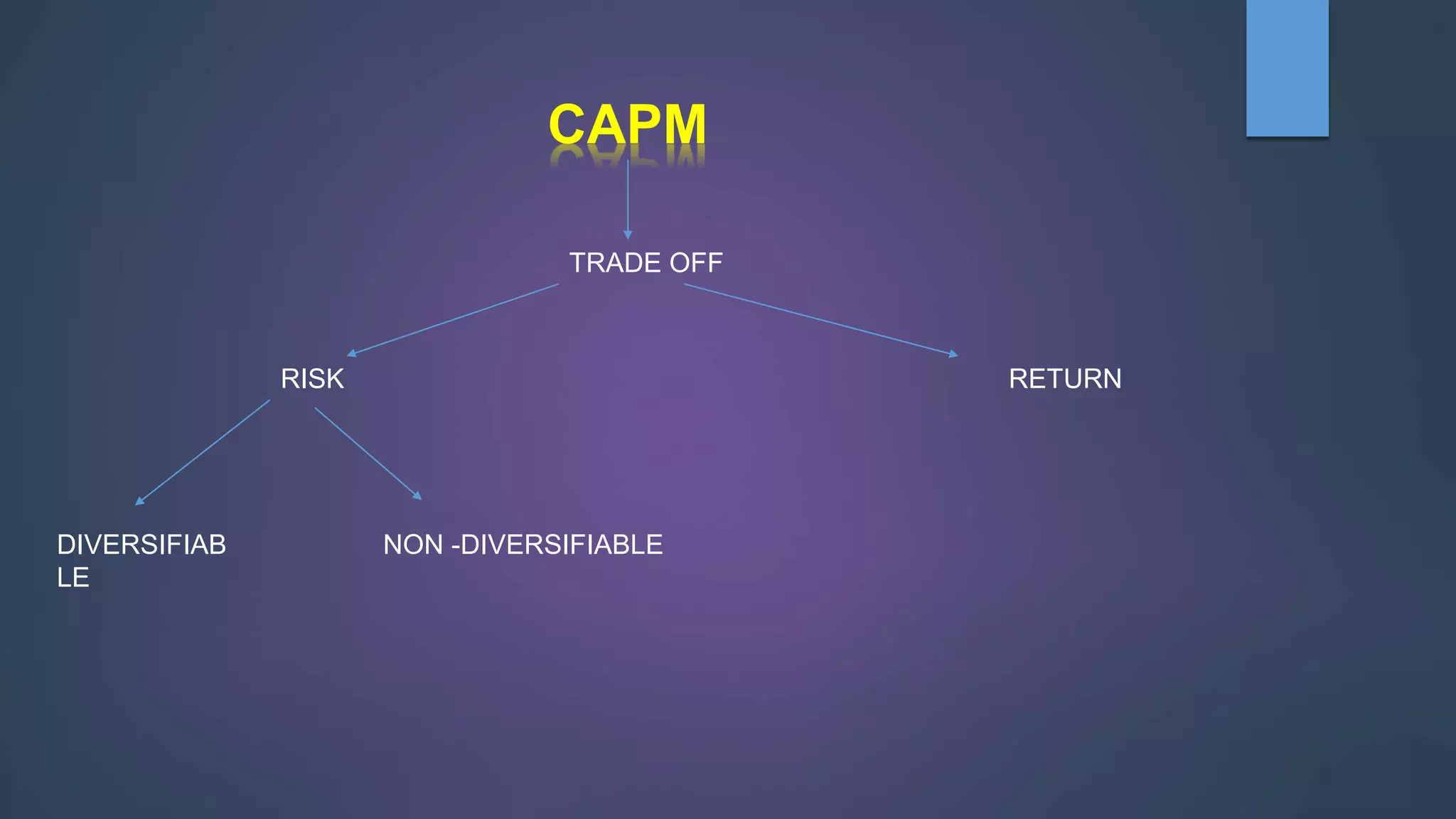 CAPM

TRADE OFF

RISK

RETURN

DIVERSIFIAB LE

NON -DIVERSIFIABLE